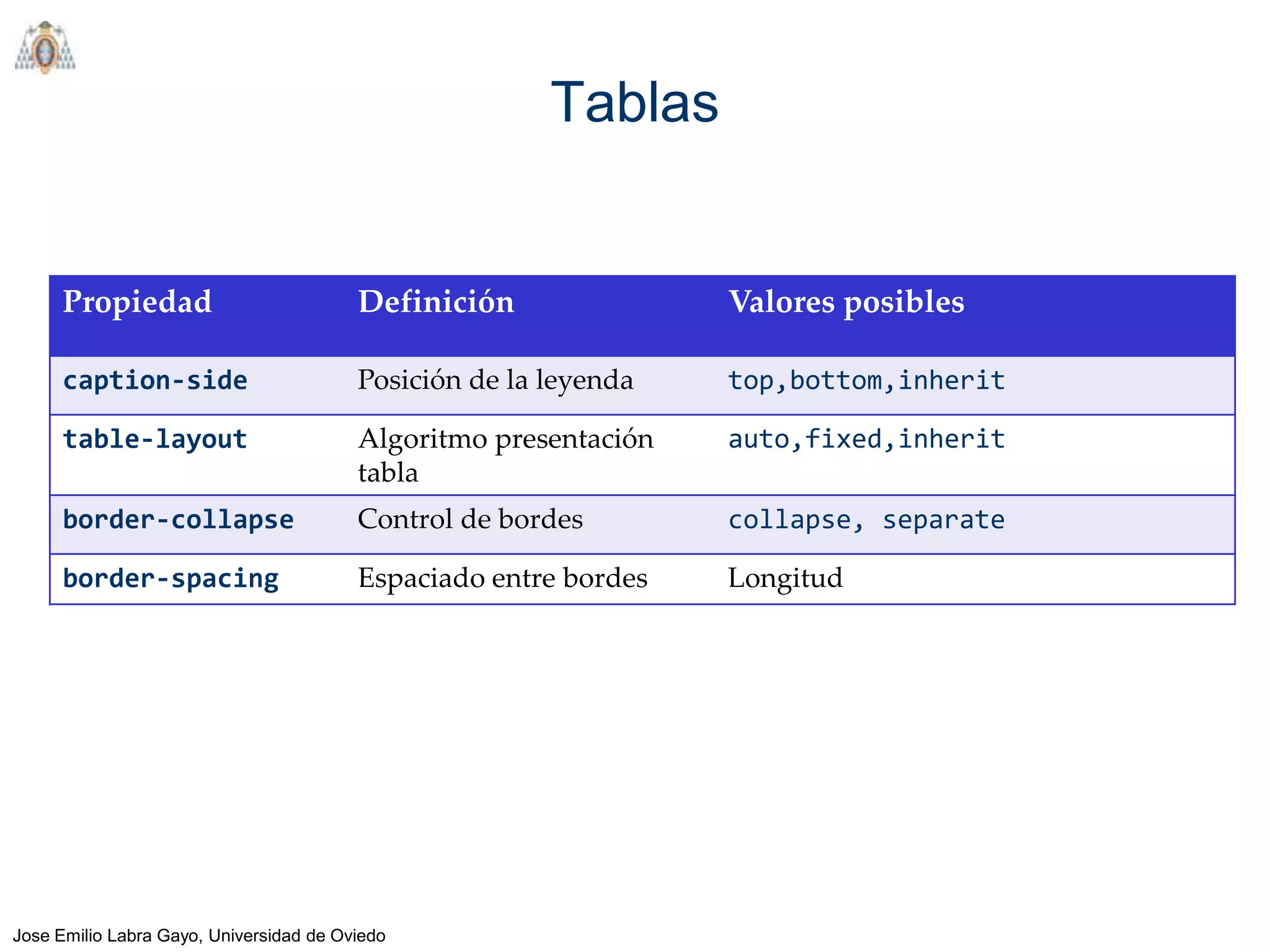 Tablas

| Propiedad | Definición | Valores posibles |
|---|---|---|
| caption-side | Posición de la leyenda | top,bottom,inherit |
| table-layout | Algoritmo presentación tabla | auto,fixed,inherit |
| border-collapse | Control de bordes | collapse, separate |
| border-spacing | Espaciado entre bordes | Longitud |

Jose Emilio Labra Gayo, Universidad de Oviedo